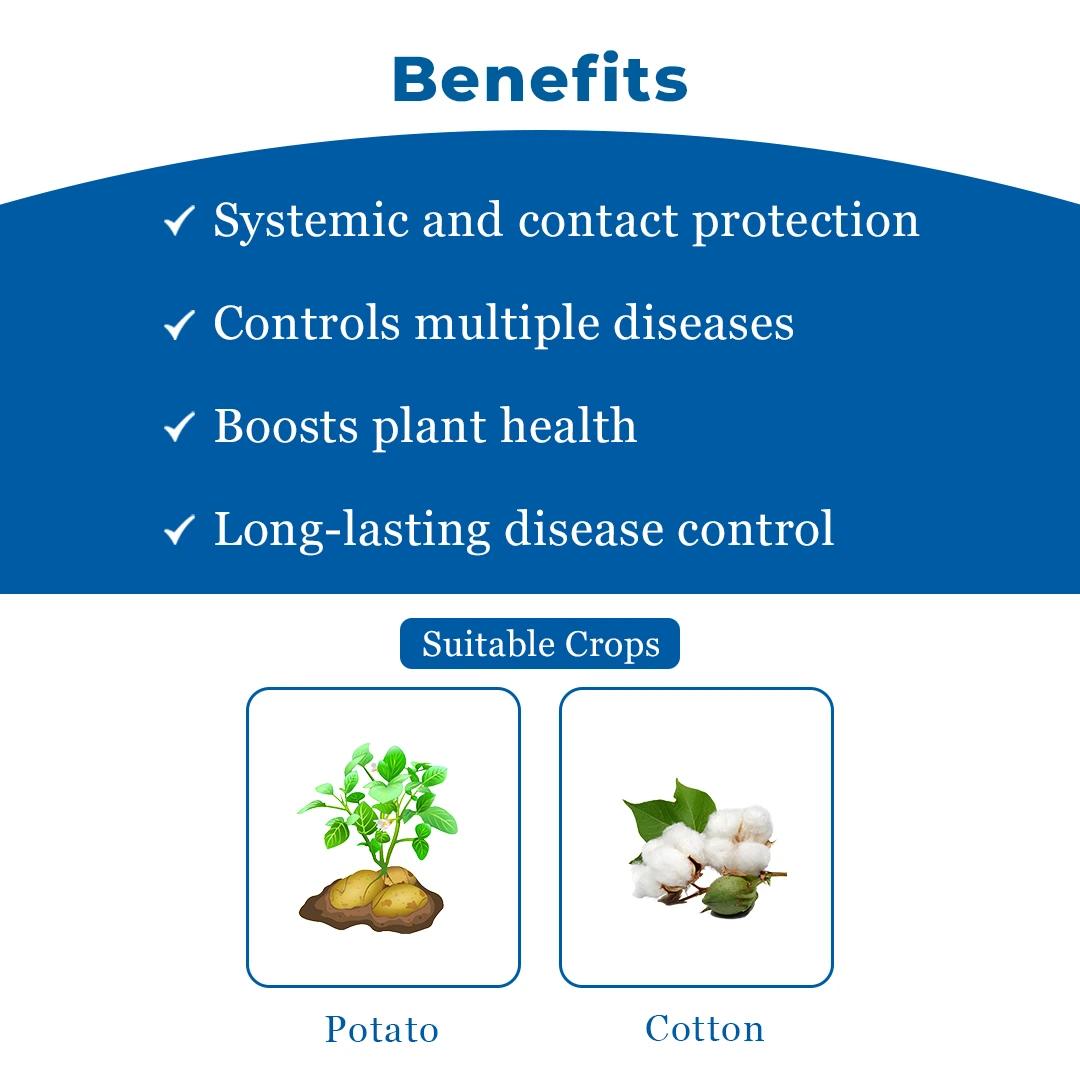 Benefits

✓ Systemic and contact protection

✓ Controls multiple diseases

✓ Boosts plant health

✓ Long-lasting disease control

Suitable Crops

Potato

Cotton